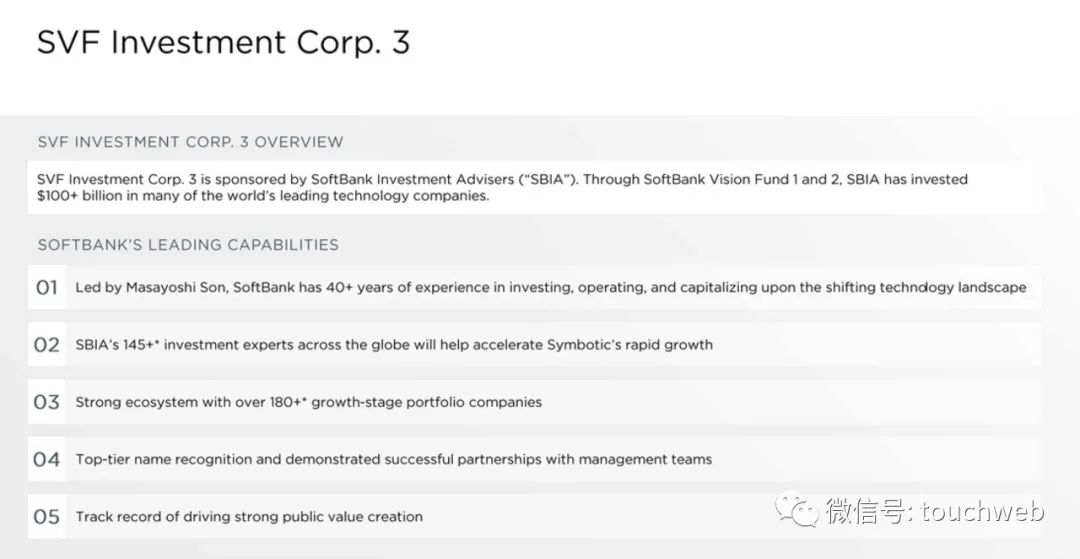 SVF Investment Corp. 3

SVF INVESTMENT CORP. 3 OVERVIEW

SVF Investment Corp. 3 is sponsored by SoftBank Investment Advisers ("SBIA"). Through SoftBank Vision Fund 1 and 2, SBIA has invested $100+ billion in many of the world's leading technology companies.

SOFTBANK'S LEADING CAPABILITIES

01 Led by Masayoshi Son, SoftBank has 40+ years of experience in investing, operating, and capitalizing upon the shifting technology landscape

02 SBIA's 145+* investment experts across the globe will help accelerate Symbotic's rapid growth

03 Strong ecosystem with over 180+* growth-stage portfolio companies

04 Top-tier name recognition and demonstrated successful partnerships with management teams

05 Track record of driving strong public value creation

微信号: touchweb